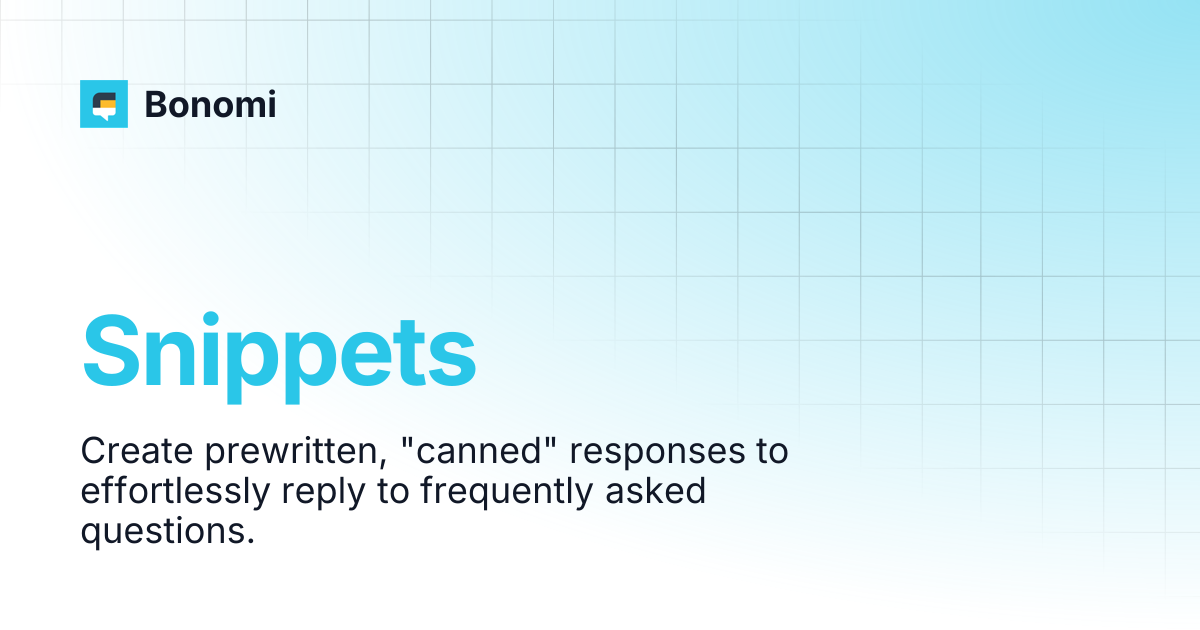 Bonomi

Snippets

Create prewritten, "canned" responses to effortlessly reply to frequently asked questions.